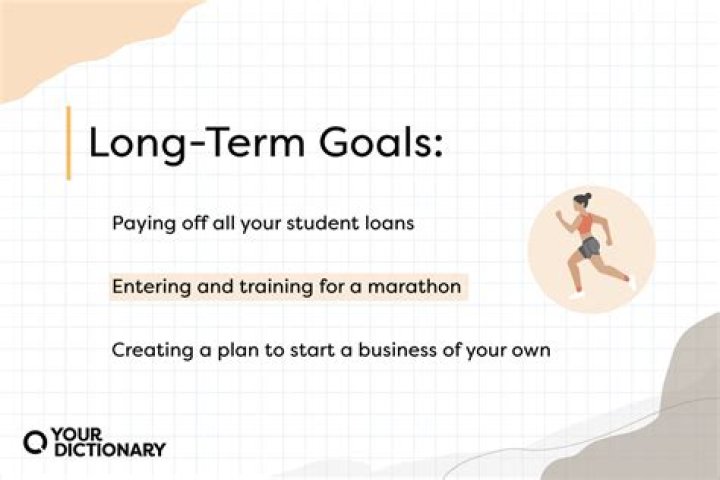 Long-Term Goals:

Paying off all your student loans

Entering and training for a marathon

Creating a plan to start a business of your own

YOUR DICTIONARY